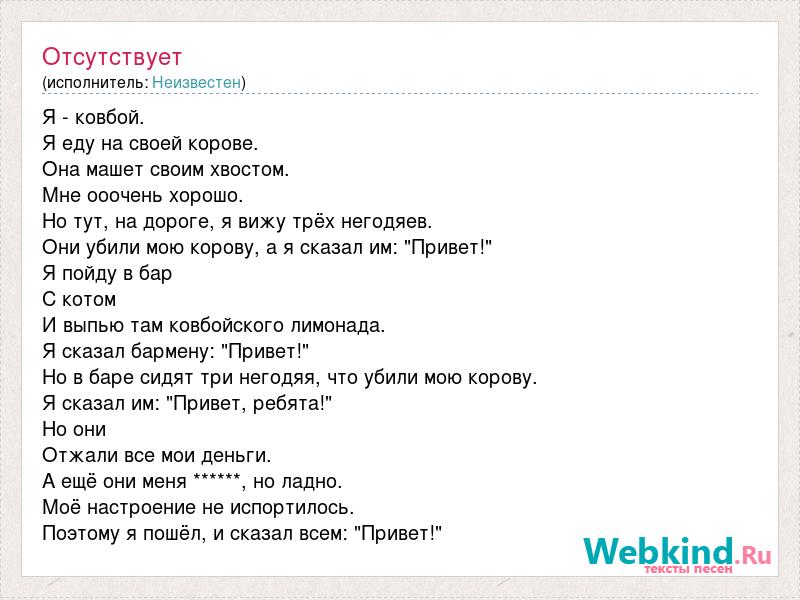 Отсутствует
(исполнитель: Неизвестен)

Я - ковбой.
Я еду на своей корове.
Она машет своим хвостом.
Мне ооочень хорошо.
Но тут, на дороге, я вижу трёх негодяев.
Они убили мою корову, а я сказал им: "Привет!"
Я пойду в бар
С котом
И выпью там ковбойского лимонада.
Я сказал бармену: "Привет!"
Но в баре сидят три негодяя, что убили мою корову.
Я сказал им: "Привет, ребята!"
Но они
Отжали все мои деньги.
А ещё они меня ******, но ладно.
Моё настроение не испортилось.
Поэтому я пошёл, и сказал всем: "Привет!"

Webkind.Ru
тексты песен